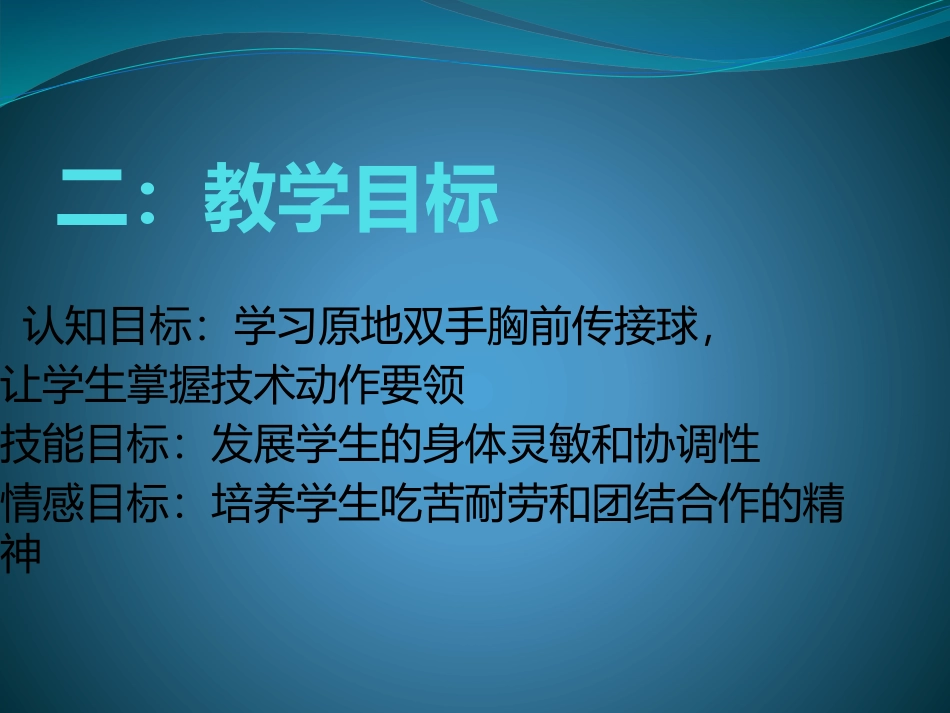 二：教学目标

认知目标：学习原地双手胸前传接球，让学生掌握技术动作要领

技能目标：发展学生的身体灵敏和协调性

情感目标：培养学生吃苦耐劳和团结合作的精神